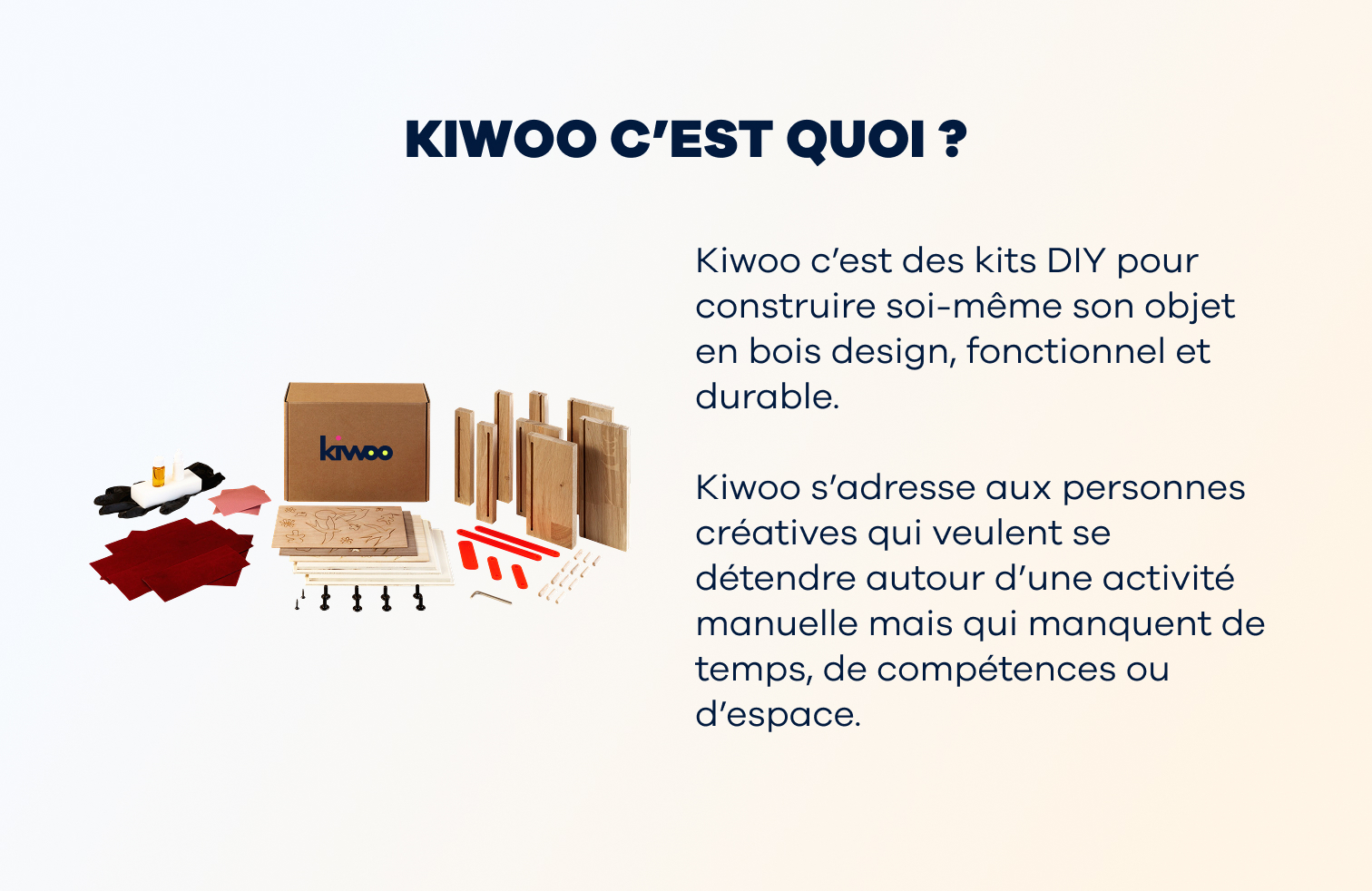 KIWOO C'EST QUOI ?

kiwoo

Kiwoo c'est des kits DIY pour construire soi-même son objet en bois design, fonctionnel et durable.

Kiwoo s'adresse aux personnes créatives qui veulent se détendre autour d'une activité manuelle mais qui manquent de temps, de compétences ou d'espace.